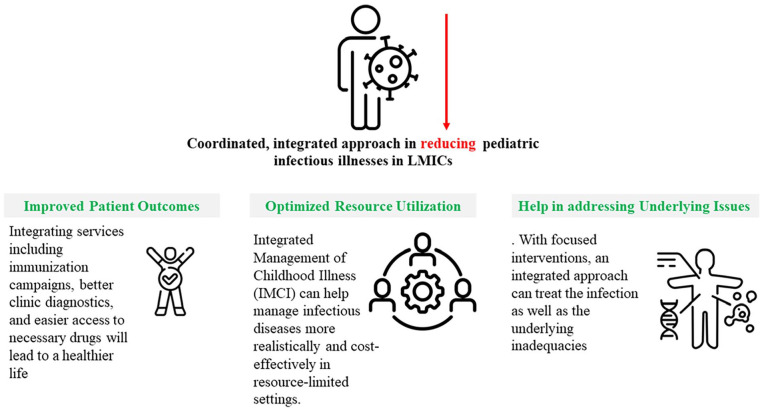 Coordinated, integrated approach in reducing pediatric infectious illnesses in LMICs

Improved Patient Outcomes

Integrating services including immunization campaigns, better clinic diagnostics, and easier access to necessary drugs will lead to a healthier life

Optimized Resource Utilization

Integrated Management of Childhood Illness (IMCI) can help manage infectious diseases more realistically and cost-effectively in resource-limited settings.

Help in addressing Underlying Issues

. With focused interventions, an integrated approach can treat the infection as well as the underlying inadequacies